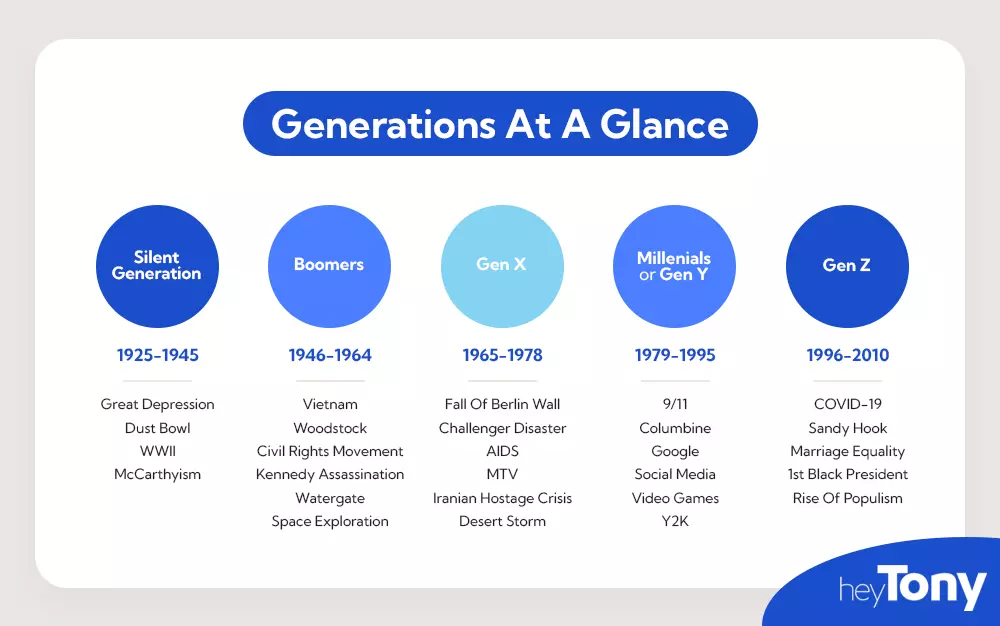 Generations At A Glance

Silent Generation

1925-1945

Great Depression
Dust Bowl
WWII
McCarthyism

Boomers

1946-1964

Vietnam
Woodstock
Civil Rights Movement
Kennedy Assassination
Watergate
Space Exploration

Gen X

1965-1978

Fall Of Berlin Wall
Challenger Disaster
AIDS
MTV
Iranian Hostage Crisis
Desert Storm

Millenials or Gen Y

1979-1995

9/11
Columbine
Google
Social Media
Video Games
Y2K

Gen Z

1996-2010

COVID-19
Sandy Hook
Marriage Equality
1st Black President
Rise Of Populism

heyTony